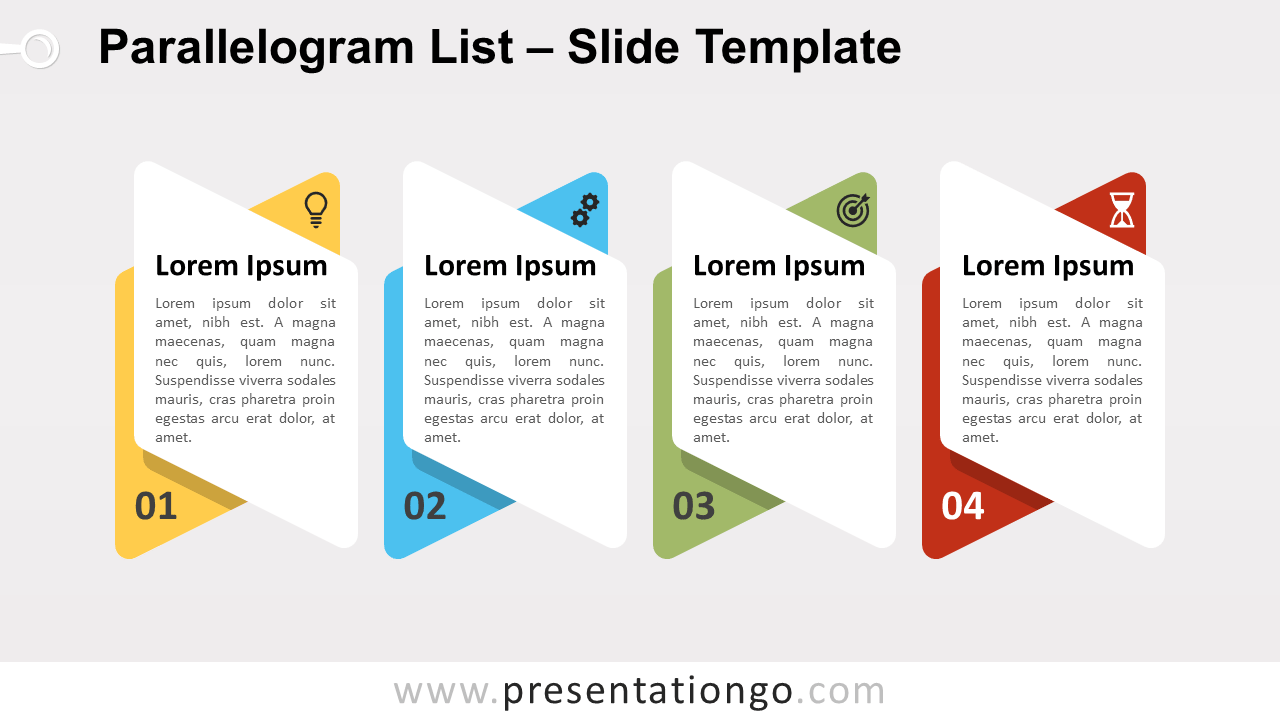 Parallelogram List – Slide Template

Lorem Ipsum

Lorem ipsum dolor sit amet, nibh est. A magna maecenas, quam magna nec quis, lorem nunc. Suspendisse viverra sodales mauris, cras pharetra proin egestas arcu erat dolor, at amet.

01

Lorem Ipsum

Lorem ipsum dolor sit amet, nibh est. A magna maecenas, quam magna nec quis, lorem nunc. Suspendisse viverra sodales mauris, cras pharetra proin egestas arcu erat dolor, at amet.

02

Lorem Ipsum

Lorem ipsum dolor sit amet, nibh est. A magna maecenas, quam magna nec quis, lorem nunc. Suspendisse viverra sodales mauris, cras pharetra proin egestas arcu erat dolor, at amet.

03

Lorem Ipsum

Lorem ipsum dolor sit amet, nibh est. A magna maecenas, quam magna nec quis, lorem nunc. Suspendisse viverra sodales mauris, cras pharetra proin egestas arcu erat dolor, at amet.

04

www.presentationgo.com